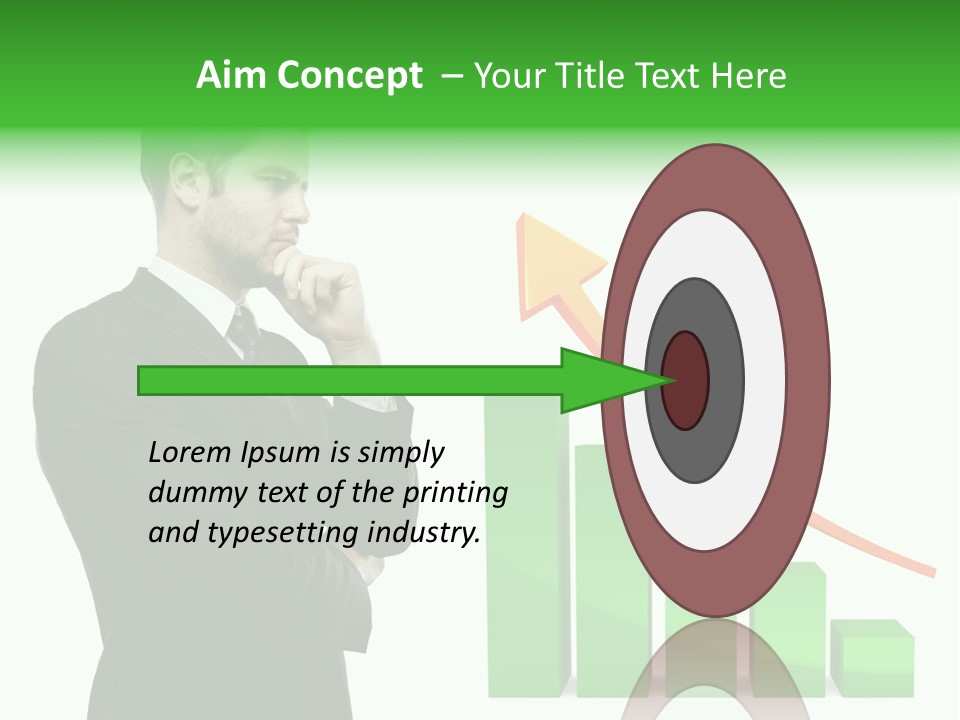 Aim Concept – Your Title Text Here

Lorem Ipsum is simply dummy text of the printing and typesetting industry.